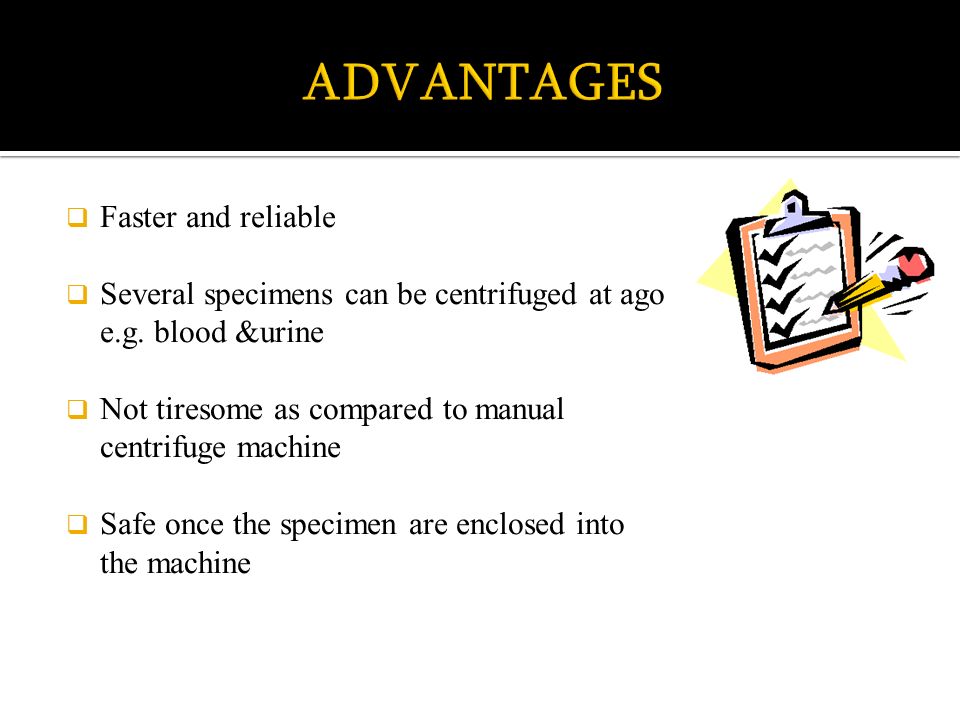 ADVANTAGES

❑ Faster and reliable

❑ Several specimens can be centrifuged at ago e.g. blood &urine

❑ Not tiresome as compared to manual centrifuge machine

❑ Safe once the specimen are enclosed into the machine